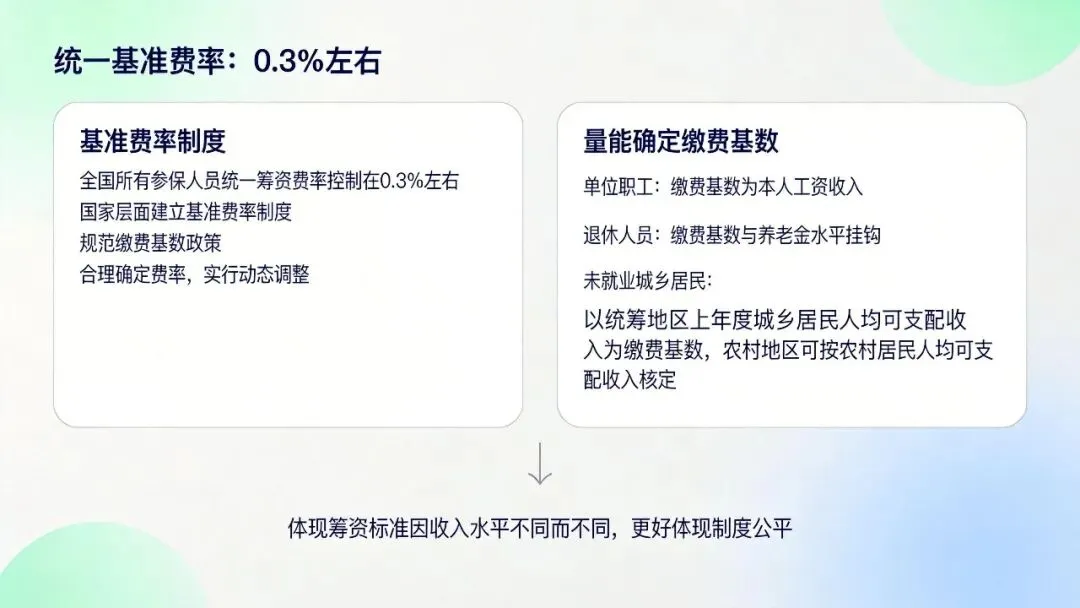 统一基准费率：0.3%左右

基准费率制度

全国所有参保人员统一筹资费率控制在0.3%左右

国家层面建立基准费率制度

规范缴费基数政策

合理确定费率，实行动态调整

量能确定缴费基数

单位职工：缴费基数为本人工资收入

退休人员：缴费基数与养老金水平挂钩

未就业城乡居民：

以统筹地区上年度城乡居民人均可支配收入为缴费基数，农村地区可按农村居民人均可支配收入核定

体现筹资标准因收入水平不同而不同，更好体现制度公平